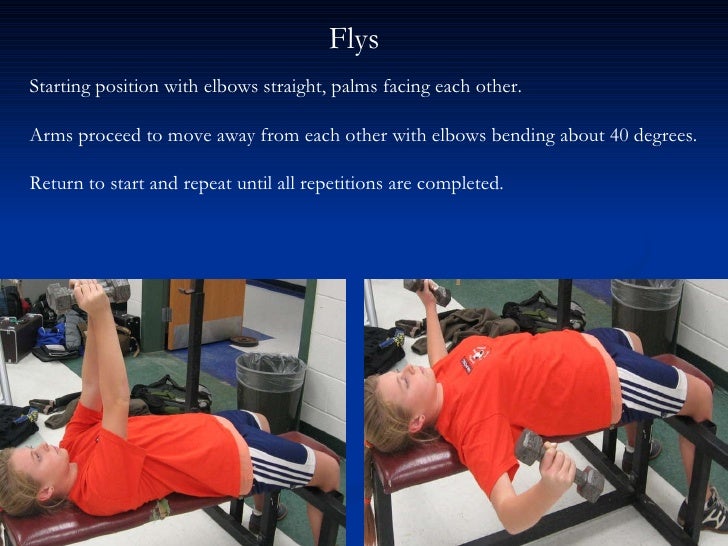 Flys

Starting position with elbows straight, palms facing each other.

Arms proceed to move away from each other with elbows bending about 40 degrees.

Return to start and repeat until all repetitions are completed.